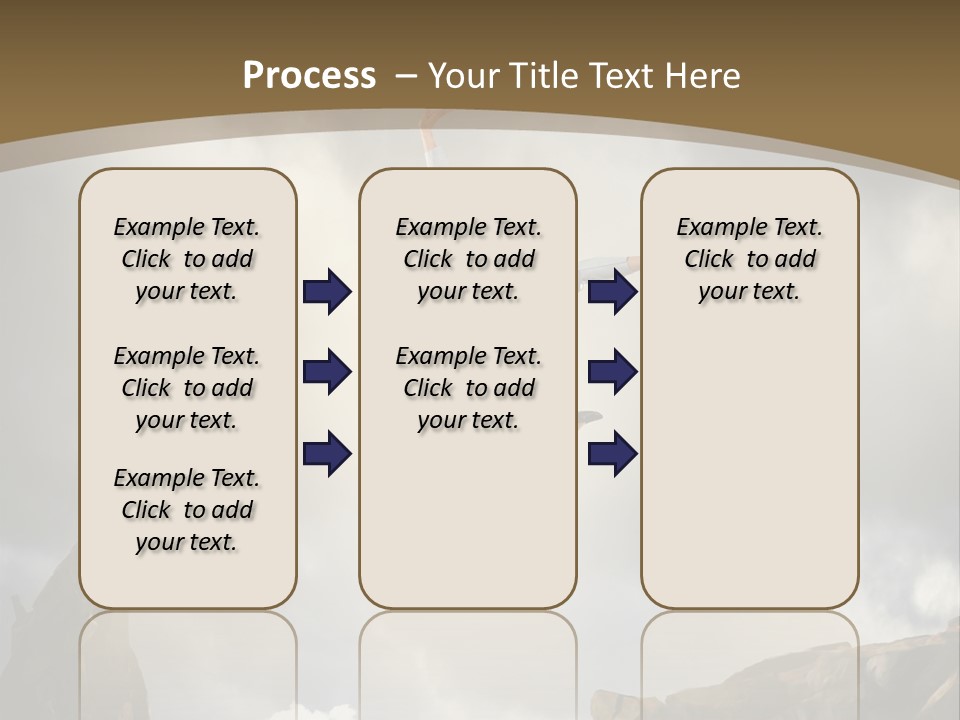 Process – Your Title Text Here

Example Text. Click to add your text.

Example Text. Click to add your text.

Example Text. Click to add your text.

Example Text. Click to add your text.

Example Text. Click to add your text.

Example Text. Click to add your text.